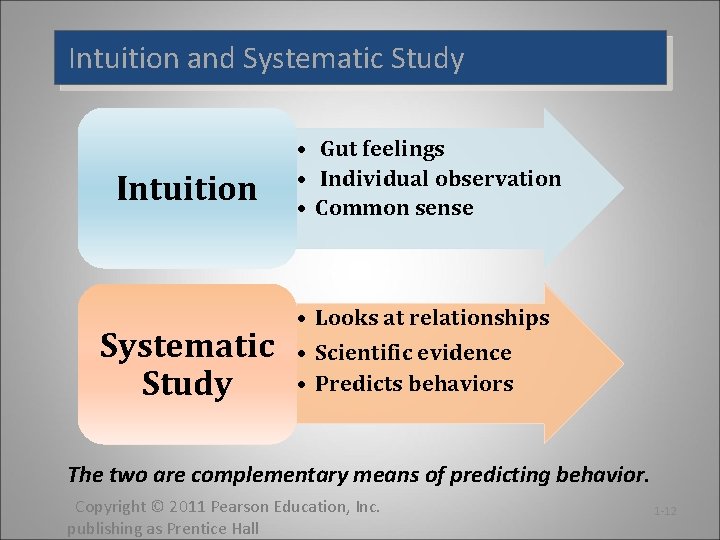 Intuition and Systematic Study

Intuition

• Gut feelings
• Individual observation
• Common sense

Systematic Study

• Looks at relationships
• Scientific evidence
• Predicts behaviors

The two are complementary means of predicting behavior.

Copyright © 2011 Pearson Education, Inc. publishing as Prentice Hall

1-12